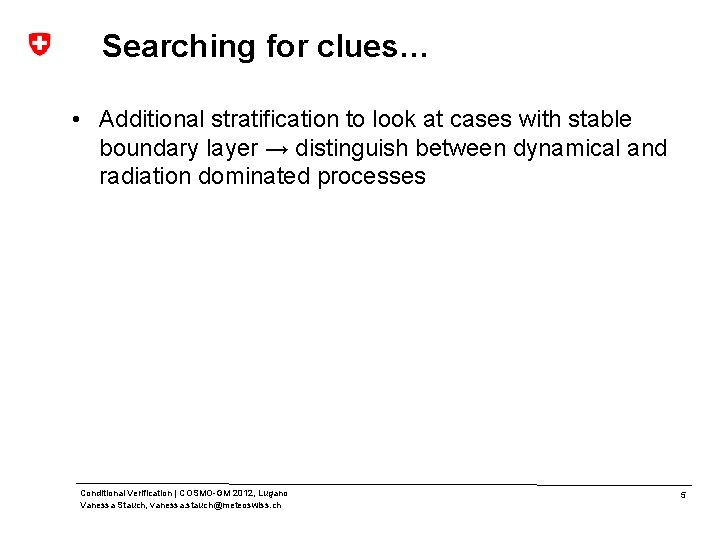 Searching for clues…

• Additional stratification to look at cases with stable boundary layer → distinguish between dynamical and radiation dominated processes

Conditional Verification | COSMO-GM 2012, Lugano
Vanessa Stauch, vanessa.stauch@meteoswiss.ch

5